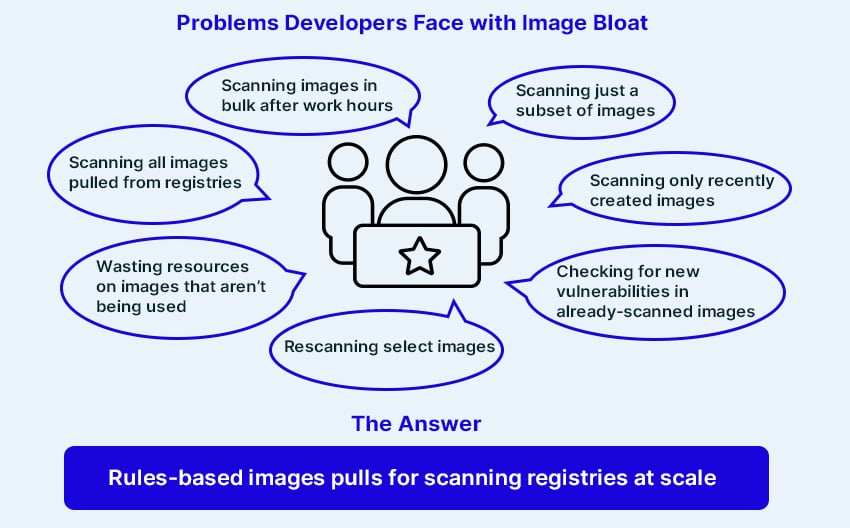 Problems Developers Face with Image Bloat

Scanning images in bulk after work hours

Scanning just a subset of images

Scanning all images pulled from registries

Scanning only recently created images

Wasting resources on images that aren't being used

Checking for new vulnerabilities in already-scanned images

Rescanning select images

The Answer

Rules-based images pulls for scanning registries at scale